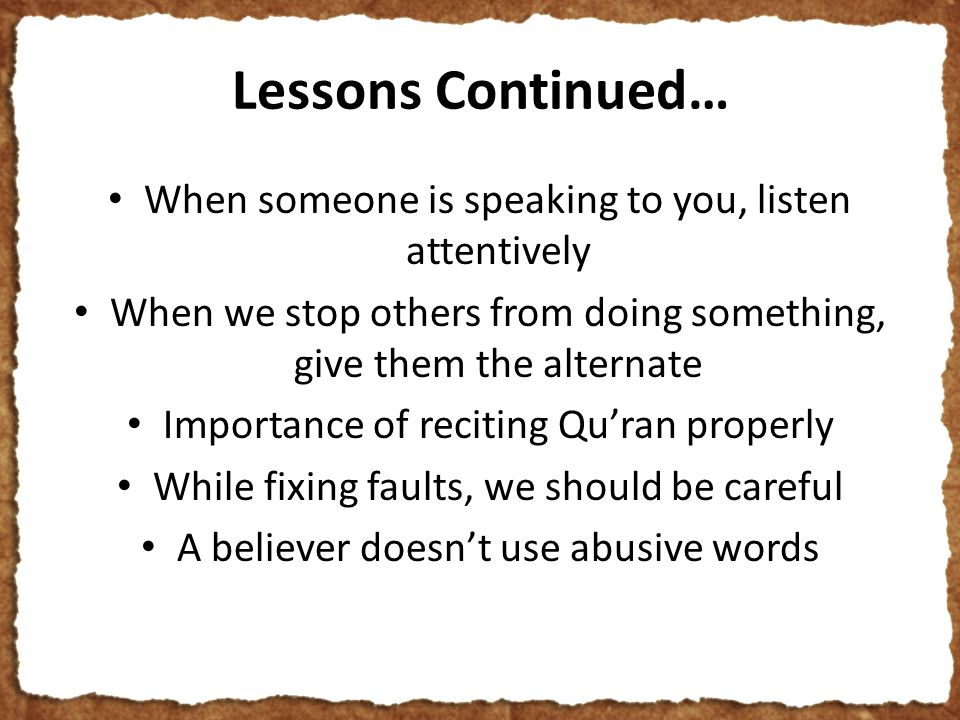 Lessons Continued…

• When someone is speaking to you, listen attentively
• When we stop others from doing something, give them the alternate
• Importance of reciting Qu’ran properly
• While fixing faults, we should be careful
• A believer doesn’t use abusive words